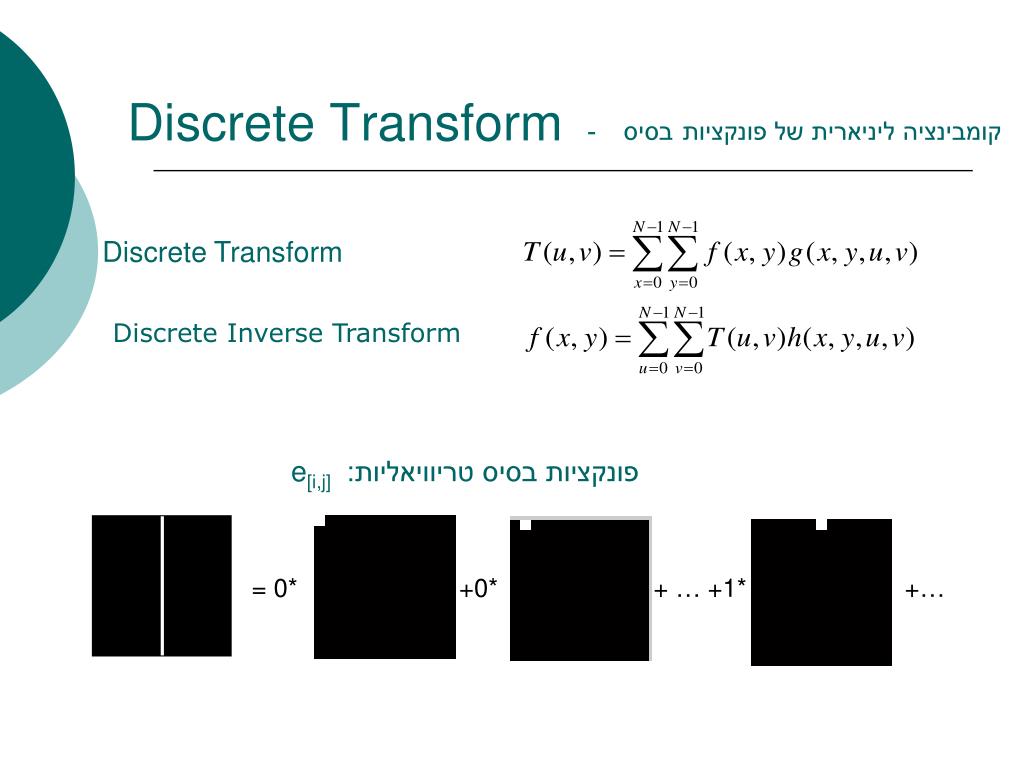 Discrete Transform - קומבינציה ליניארית של פונקציות בסיס

Discrete Transform $T(u,v)=\sum_{x=0}^{N-1}\sum_{y=0}^{N-1}f(x,y)g(x,y,u,v)$

Discrete Inverse Transform $f(x,y)=\sum_{u=0}^{N-1}\sum_{v=0}^{N-1}T(u,v)h(x,y,u,v)$

פונקציות בסיס טריוויאליות: $e_{[i,j]}$

= 0* +0* + … +1* +…